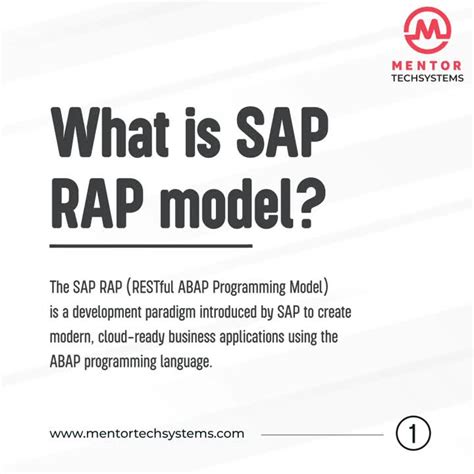 MENTOR
TECHSYSTEMS

What is SAP RAP model?

The SAP RAP (RESTful ABAP Programming Model) is a development paradigm introduced by SAP to create modern, cloud-ready business applications using the ABAP programming language.

www.mentortechsystems.com

1